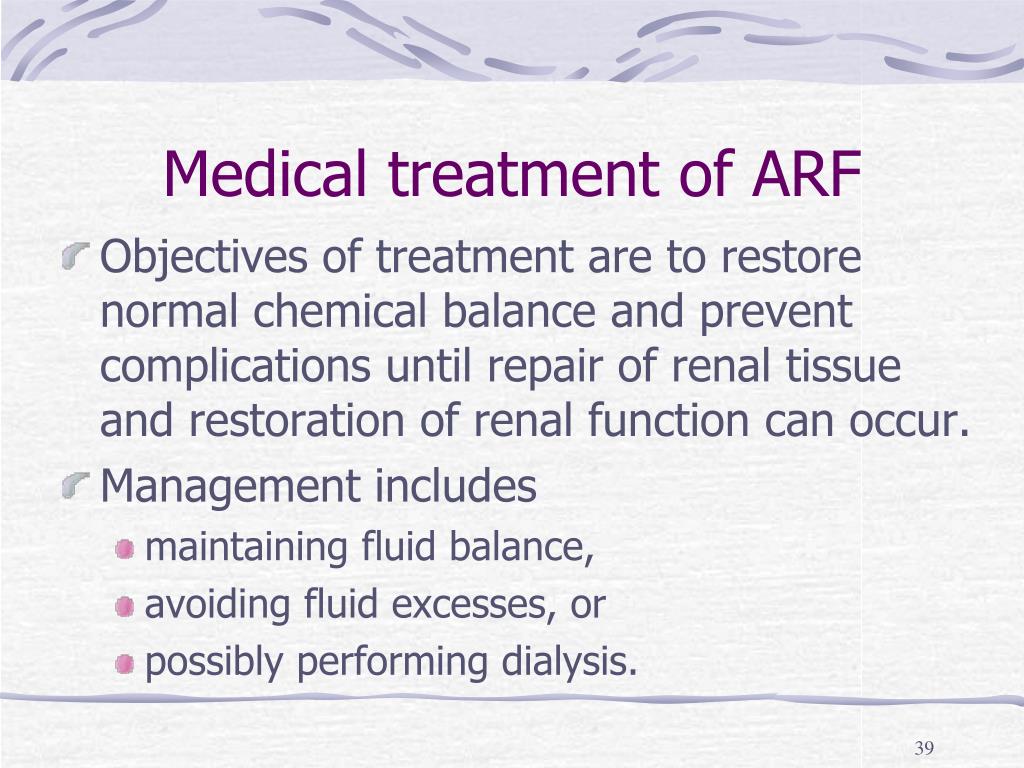 Medical treatment of ARF

Objectives of treatment are to restore normal chemical balance and prevent complications until repair of renal tissue and restoration of renal function can occur.

Management includes

maintaining fluid balance,

avoiding fluid excesses, or

possibly performing dialysis.

39